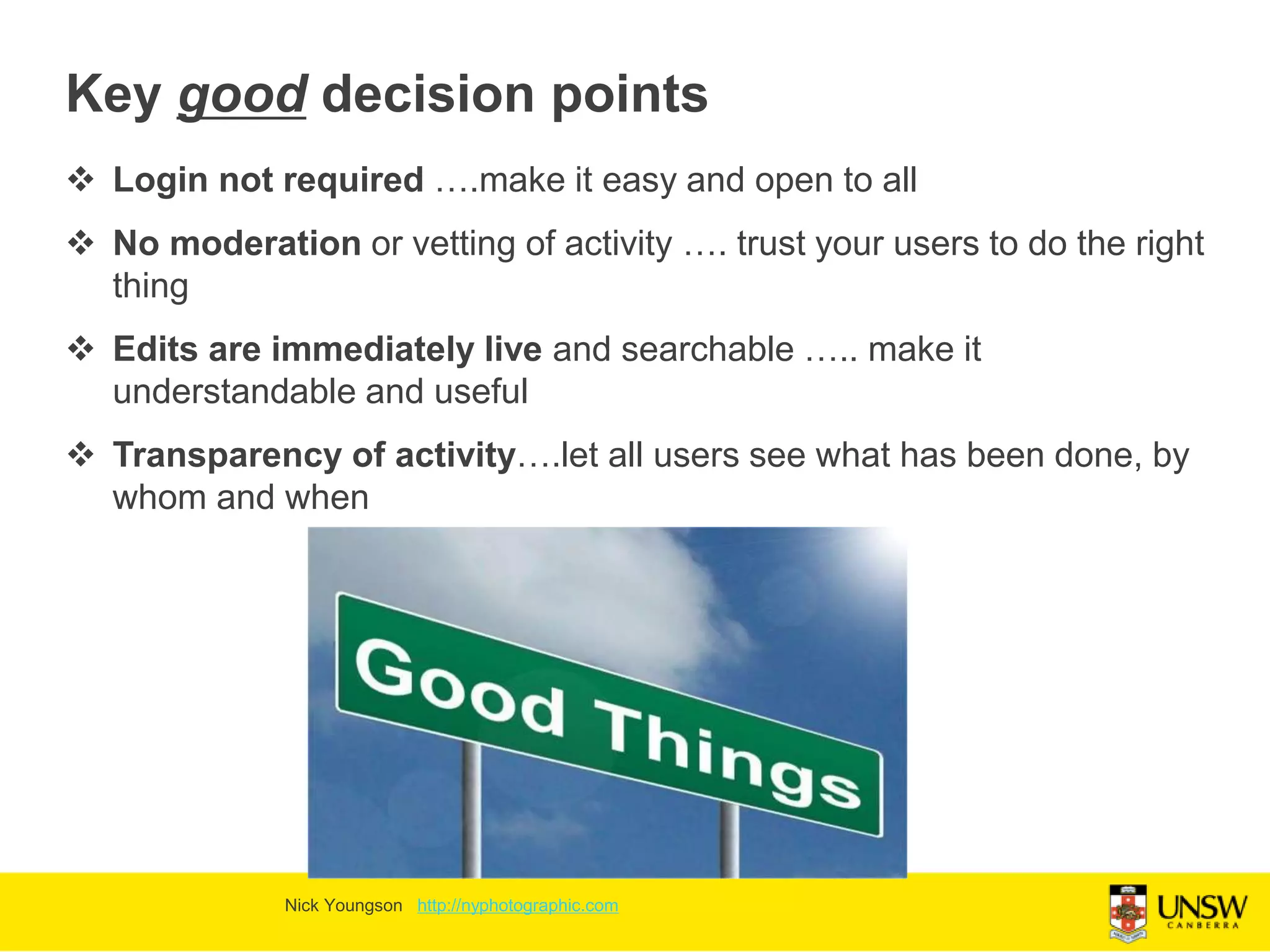 Key good decision points

❖ Login not required ….make it easy and open to all

❖ No moderation or vetting of activity …. trust your users to do the right thing

❖ Edits are immediately live and searchable ….. make it understandable and useful

❖ Transparency of activity….let all users see what has been done, by whom and when

Good Things

Nick Youngson http://nyphotographic.com

UNSW CANBERRA